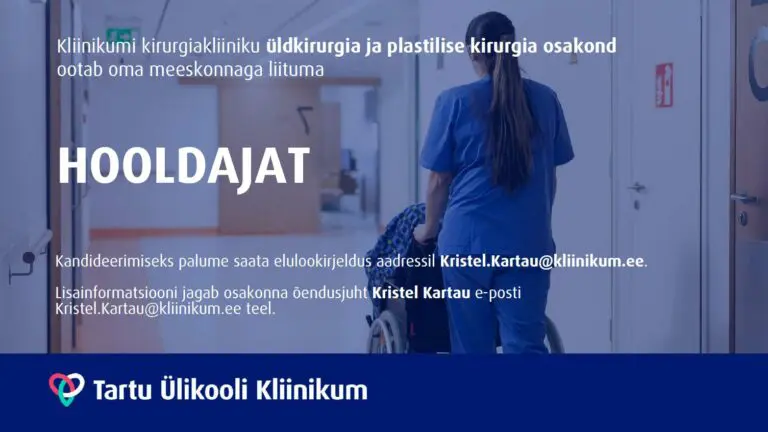 Kliinikumi kirurgiakliiniku üldkirurgia ja plastilise kirurgia osakond ootab oma meeskonnaga liituma

HOOLDAJAT

Kandideerimiseks palume saata elulookirjeldus aadressil Kristel.Kartau@kliinikum.ee.

Lisainformatsiooni jagab osakonna õendusjuht Kristel Kartau e-posti Kristel.Kartau@kliinikum.ee teel.

Tartu Ülikooli Kliinikum